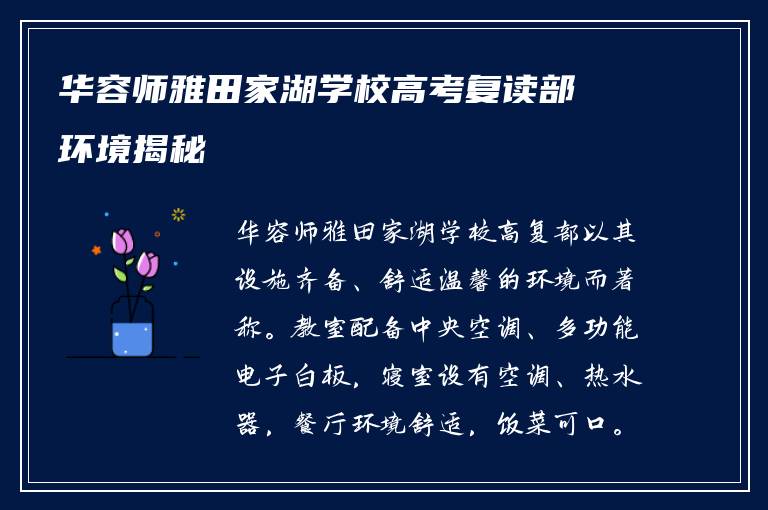 华容师雅田家湖学校高考复读部环境揭秘

华容师雅田家湖学校高复部以其设施齐备、舒适温馨的环境而著称。教室配备中央空调、多功能电子白板，寝室设有空调、热水器，餐厅环境舒适，饭菜可口。